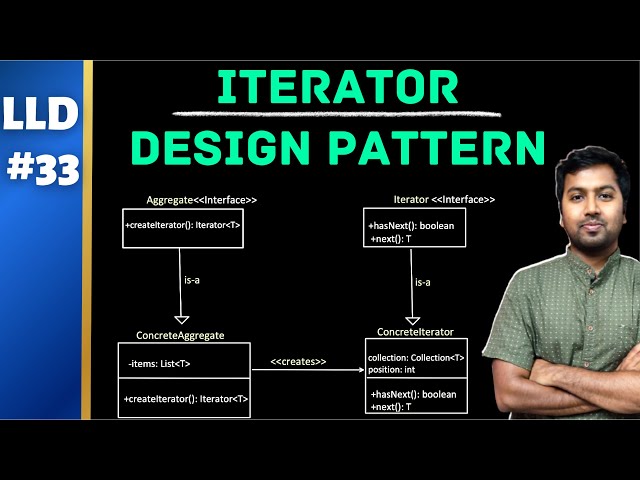 LLD #33

ITERATOR

DESIGN PATTERN

Aggregate<<Interface>>

+createIterator(): Iterator<T>

is-a

ConcreteAggregate

-items: List<T>

+createIterator(): Iterator<T>

<<creates>>

Iterator <<Interface>>

+hasNext(): boolean
+next(): T

is-a

ConcreteIterator

collection: Collection<T>
position: int

+hasNext(): boolean
+next(): T